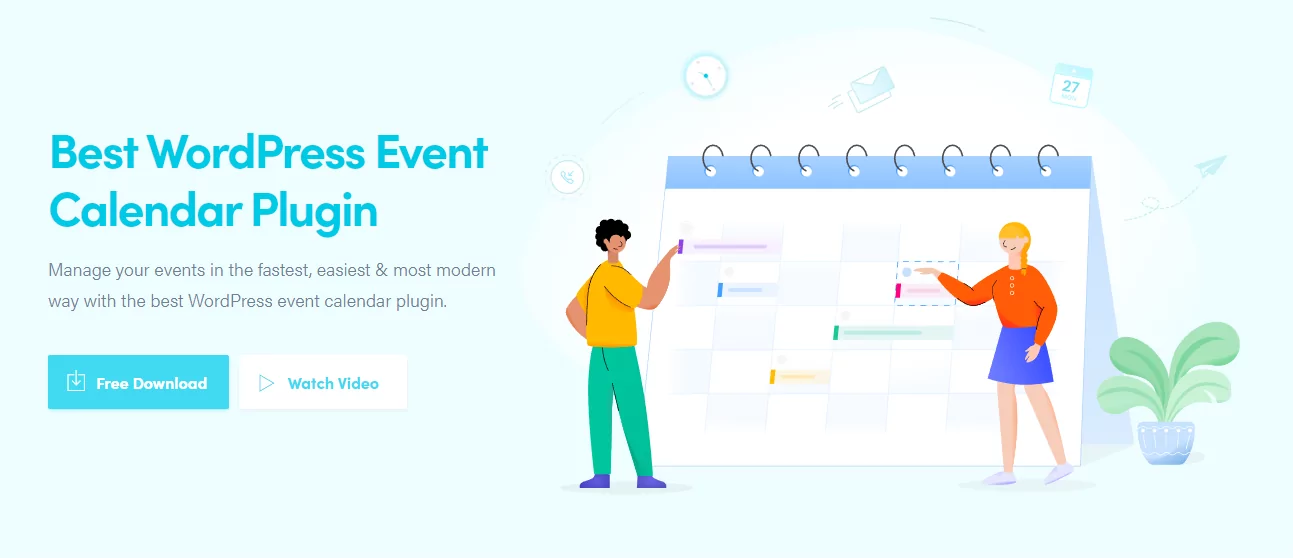 Best WordPress Event Calendar Plugin

Manage your events in the fastest, easiest & most modern way with the best WordPress event calendar plugin.

Free Download

Watch Video

27